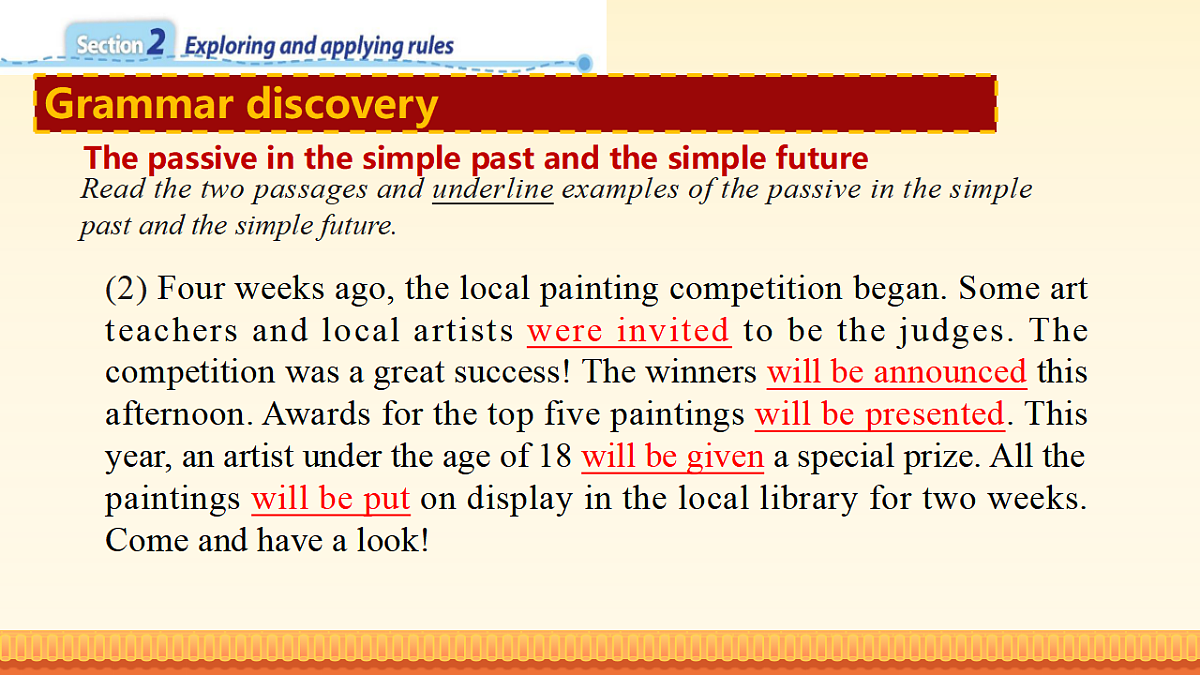 Section 2 Exploring and applying rules

Grammar discovery

The passive in the simple past and the simple future

Read the two passages and underline examples of the passive in the simple past and the simple future.

(2) Four weeks ago, the local painting competition began. Some art teachers and local artists were invited to be the judges. The competition was a great success! The winners will be announced this afternoon. Awards for the top five paintings will be presented. This year, an artist under the age of 18 will be given a special prize. All the paintings will be put on display in the local library for two weeks. Come and have a look!